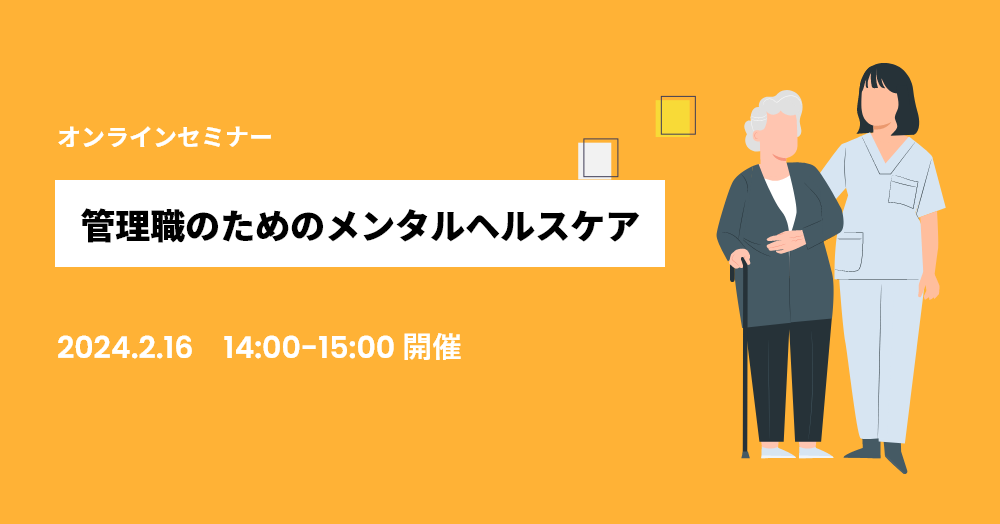 オンラインセミナー

管理職のためのメンタルヘルスケア

2024.2.16　14:00-15:00 開催